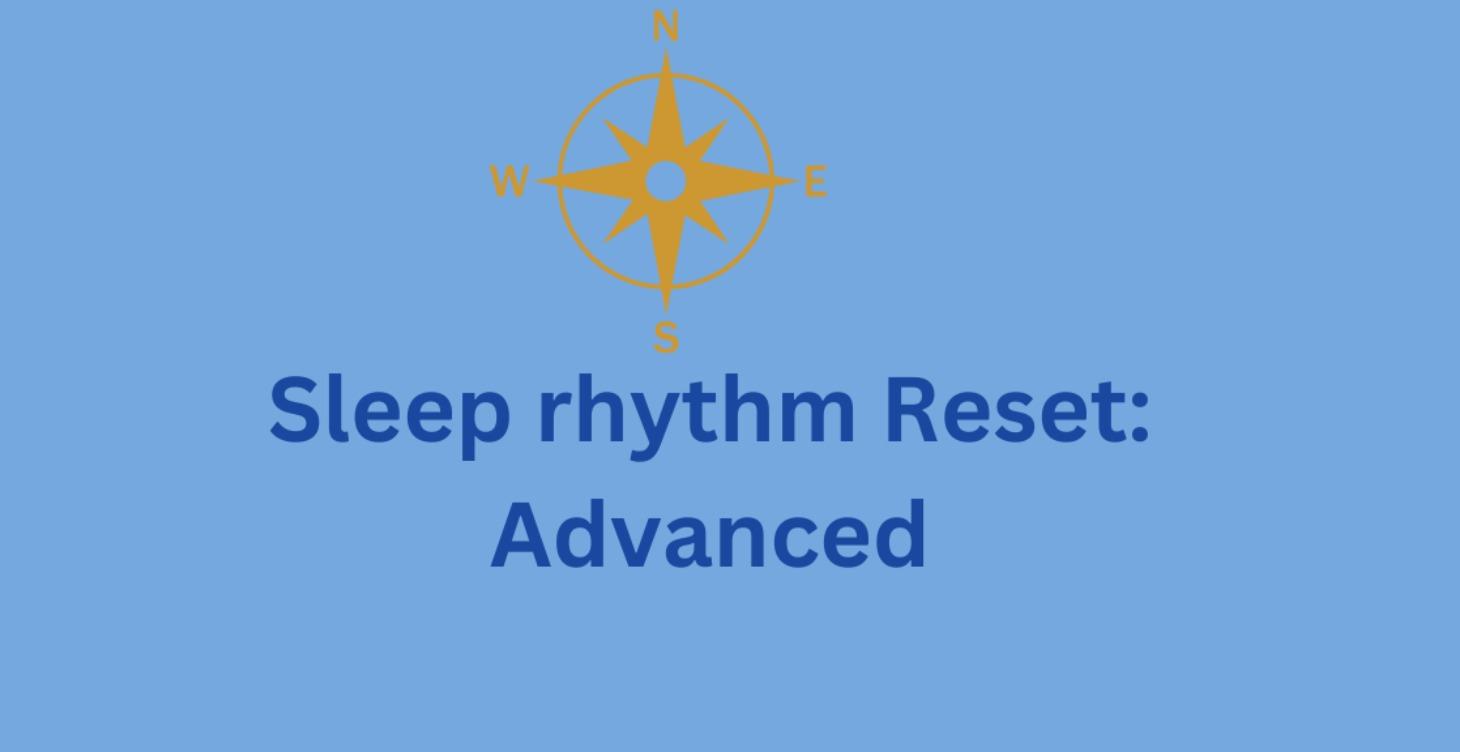 N
W
E
S
Sleep rhythm Reset: Advanced